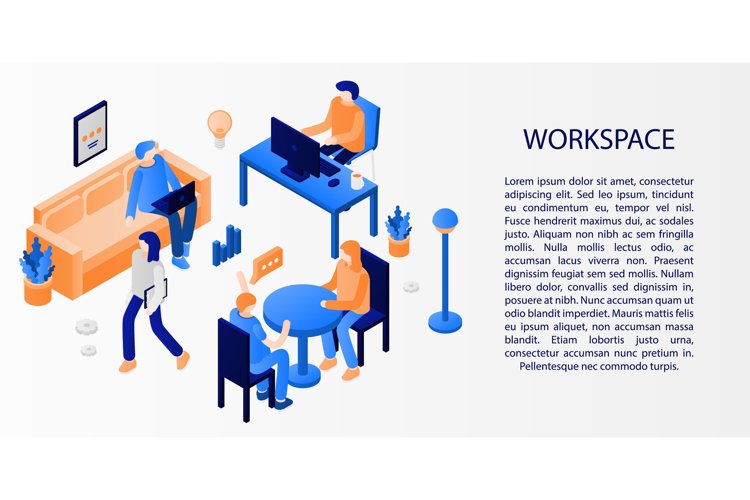 WORKSPACE

Lorem ipsum dolor sit amet, consectetur adipiscing elit. Sed leo ipsum, tincidunt eu condimentum eu, tempor vel nisl. Fusce hendrerit maximus dui, ac sodales justo. Aliquam non nibh ac sem fringilla mollis. Nulla mollis lectus odio, ac accumsan lacus viverra non. Praesent dignissim feugiat sem sed mollis. Nullam libero dolor, convallis sed dignissim in, posuere at nibh. Nunc accumsan quam ut odio blandit imperdiet. Mauris mattis felis eu ipsum aliquet, non accumsan massa blandit. Etiam lobortis justo urna, consectetur accumsan nunc pretium in. Pellentesque nec commodo turpis.